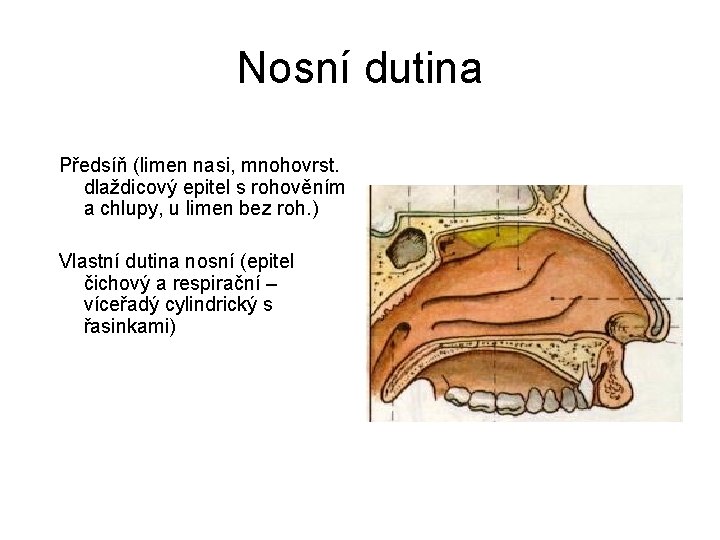 Nosní dutina

Předsíň (limen nasi, mnohovrst. dlaždicový epitel s rohověním a chlupy, u limen bez roh.)

Vlastní dutina nosní (epitel čichový a respirační – víceřadý cylindrický s řasinkami)